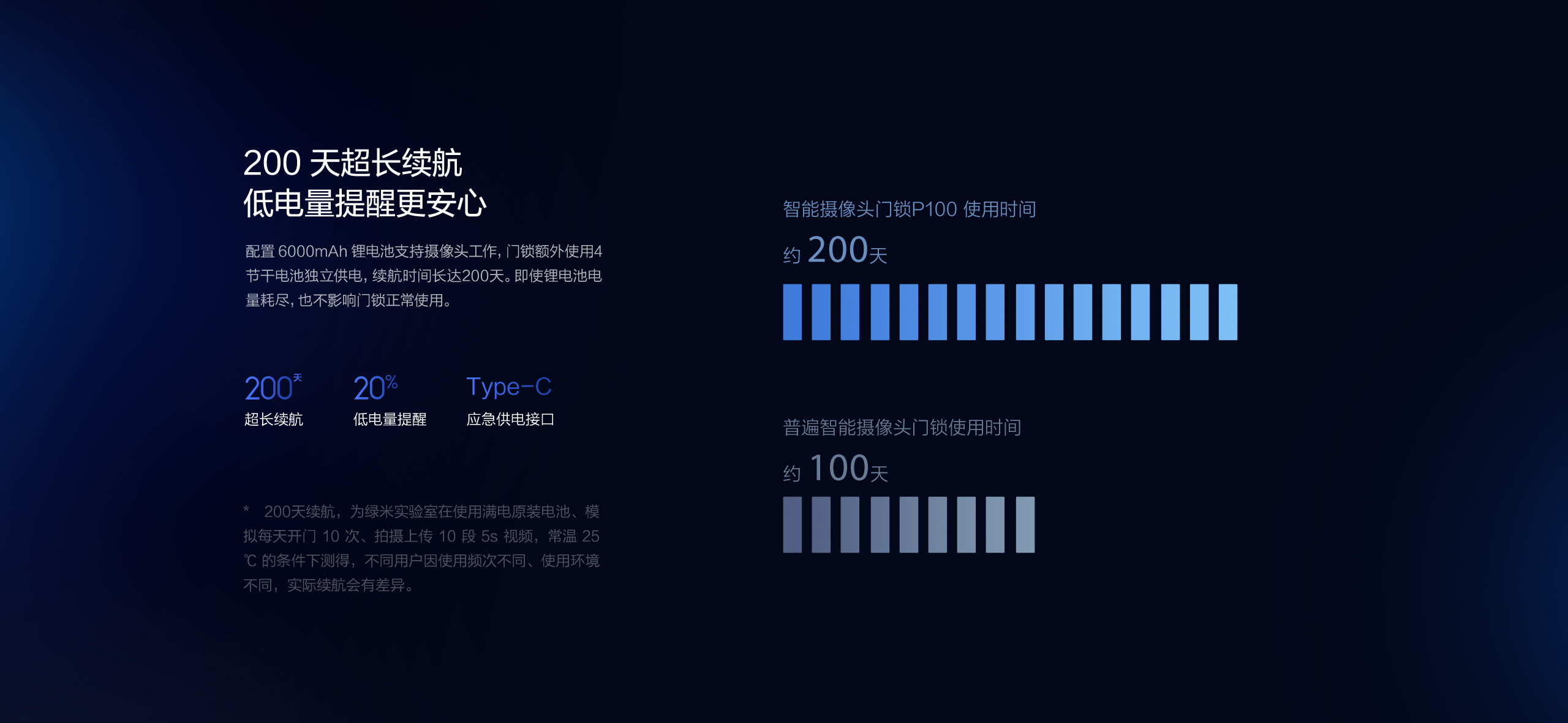 200 天超长续航
低电量提醒更安心

配置 6000mAh 锂电池支持摄像头工作，门锁额外使用4节干电池独立供电，续航时间长达200天。即使锂电池电量耗尽，也不影响门锁正常使用。

200天
超长续航

20%
低电量提醒

Type-C
应急供电接口

* 200天续航，为绿米实验室在使用满电原装电池、模拟每天开门 10 次、拍摄上传 10 段 5s 视频，常温 25 ℃ 的条件下测得，不同用户因使用频次不同、使用环境不同，实际续航会有差异。

智能摄像头门锁P100 使用时间
约 200天

普遍智能摄像头门锁使用时间
约 100天